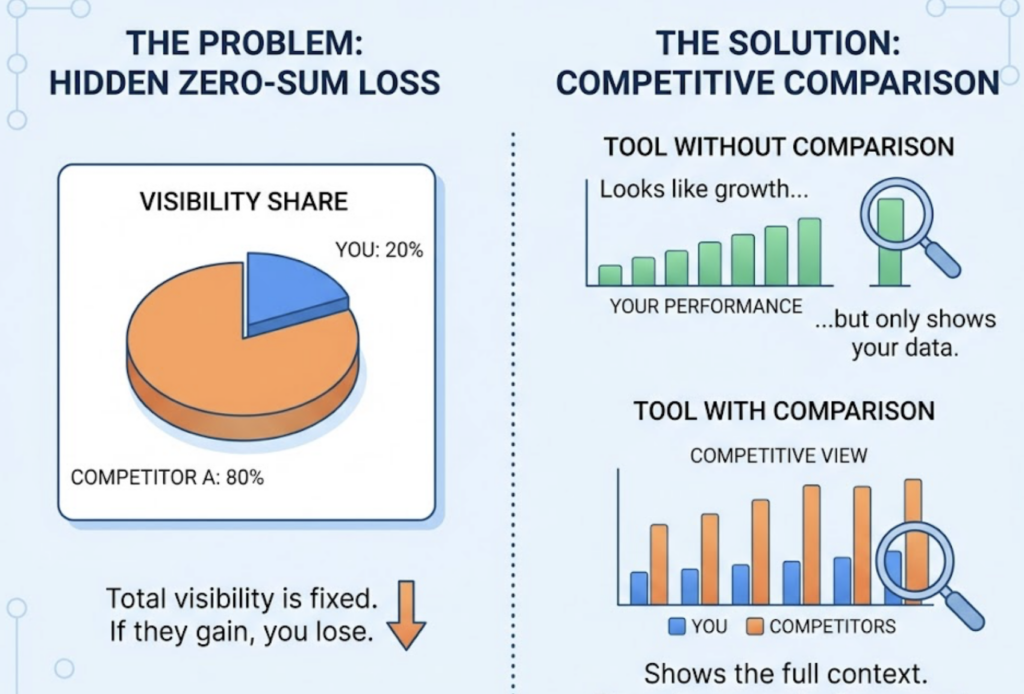 THE PROBLEM:
HIDDEN ZERO-SUM LOSS

VISIBILITY SHARE

YOU: 20%

COMPETITOR A: 80%

Total visibility is fixed.
If they gain, you lose.

THE SOLUTION:
COMPETITIVE COMPARISON

TOOL WITHOUT COMPARISON

Looks like growth...

YOUR PERFORMANCE

...but only shows your data.

TOOL WITH COMPARISON

COMPETITIVE VIEW

YOU COMPETITORS

Shows the full context.